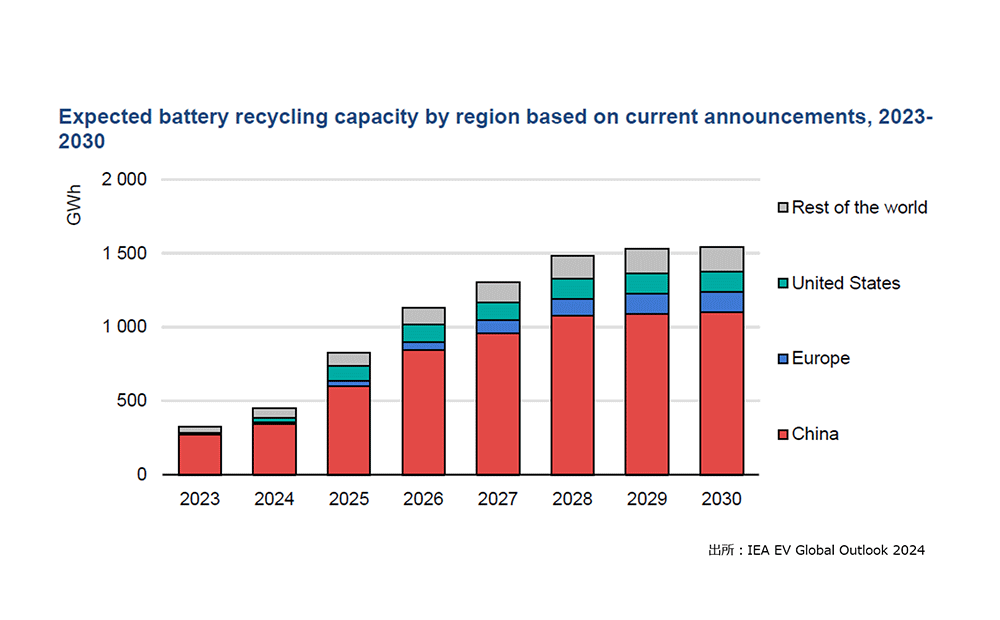 Expected battery recycling capacity by region based on current announcements, 2023-2030

GWh

2 000
1 500
1 000
500
0

2023 2024 2025 2026 2027 2028 2029 2030

Rest of the world
United States
Europe
China

出所：IEA EV Global Outlook 2024